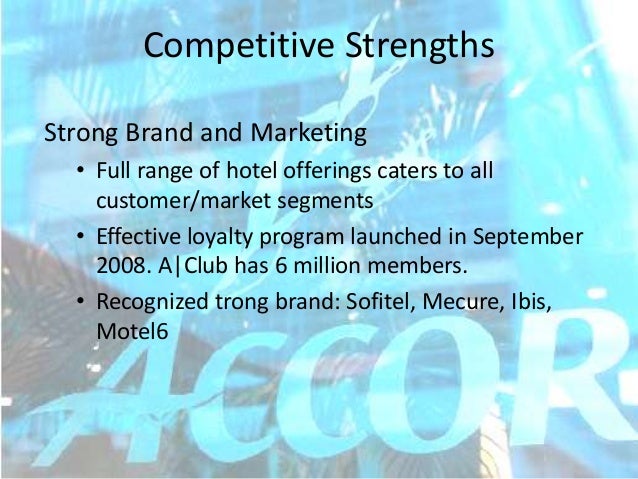 Competitive Strengths

Strong Brand and Marketing

• Full range of hotel offerings caters to all customer/market segments

• Effective loyalty program launched in September 2008. A|Club has 6 million members.

• Recognized trong brand: Sofitel, Mecure, Ibis, Motel6

ACCOR